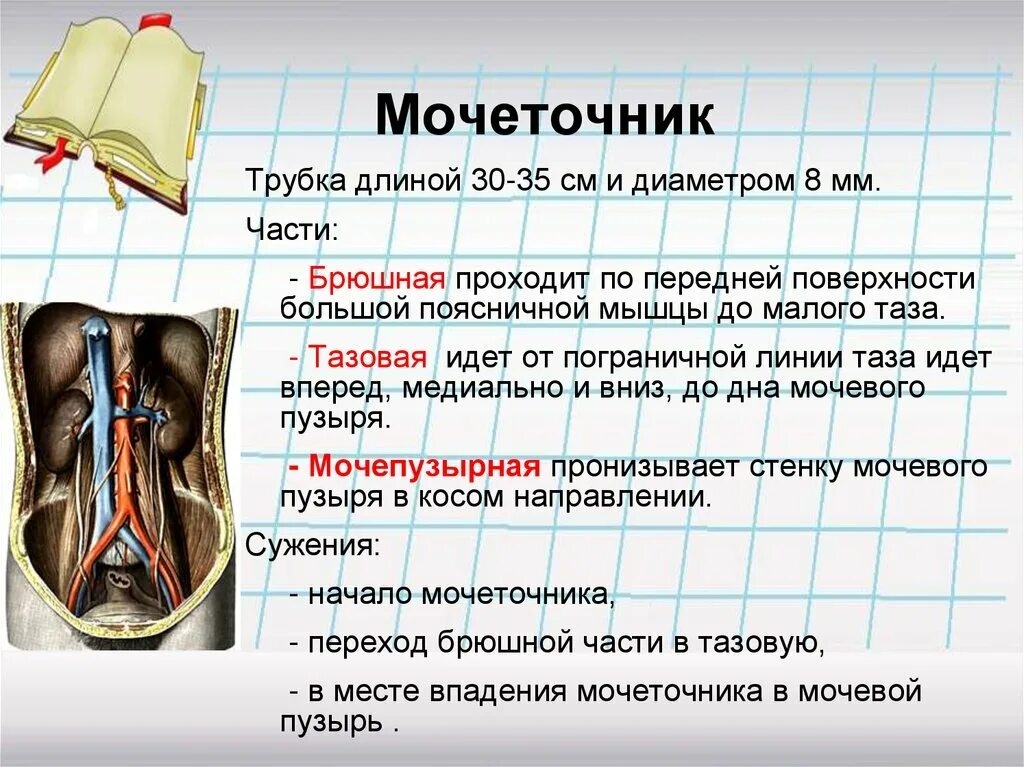 Мочеточник

Трубка длиной 30-35 см и диаметром 8 мм.

Части:

- Брюшная проходит по передней поверхности большой поясничной мышцы до малого таза.

- Тазовая идет от пограничной линии таза идет вперед, медиально и вниз, до дна мочевого пузыря.

- Мочепузырная пронизывает стенку мочевого пузыря в косом направлении.

Сужения:

- начало мочеточника,

- переход брюшной части в тазовую,

- в месте впадения мочеточника в мочевой пузырь .